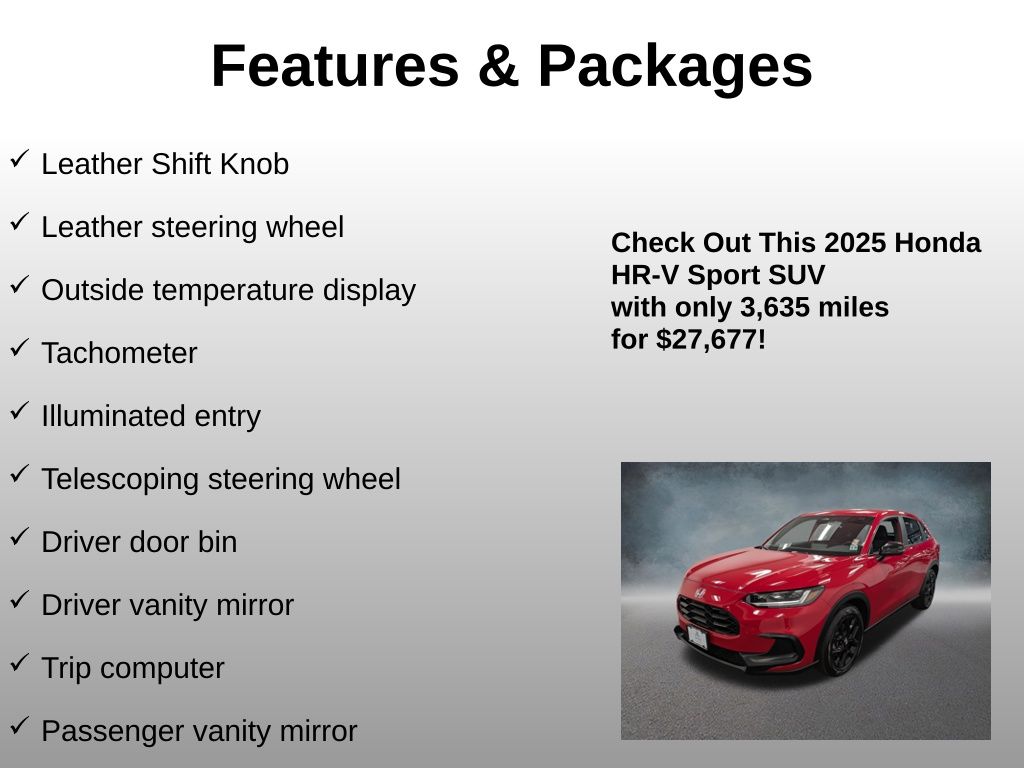 Features & Packages

✓ Leather Shift Knob

✓ Leather steering wheel

✓ Outside temperature display

✓ Tachometer

✓ Illuminated entry

✓ Telescoping steering wheel

✓ Driver door bin

✓ Driver vanity mirror

✓ Trip computer

✓ Passenger vanity mirror

Check Out This 2025 Honda HR-V Sport SUV with only 3,635 miles for $27,677!